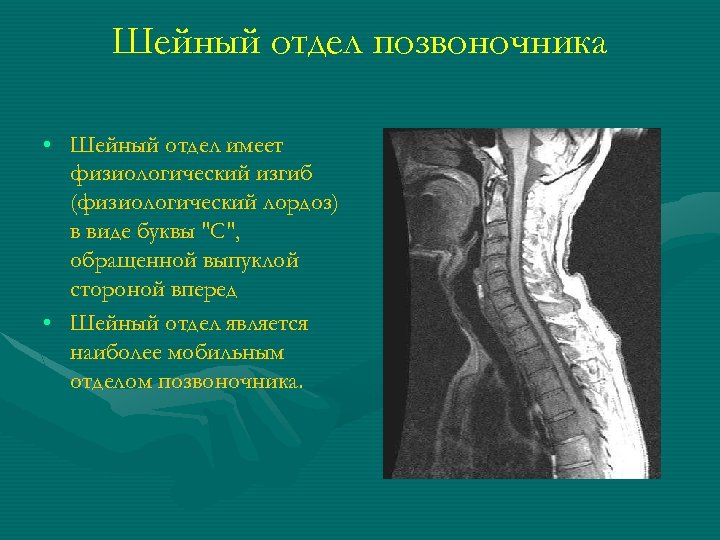 Шейный отдел позвоночника

• Шейный отдел имеет физиологический изгиб (физиологический лордоз) в виде буквы "С", обращенной выпуклой стороной вперед
• Шейный отдел является наиболее мобильным отделом позвоночника.